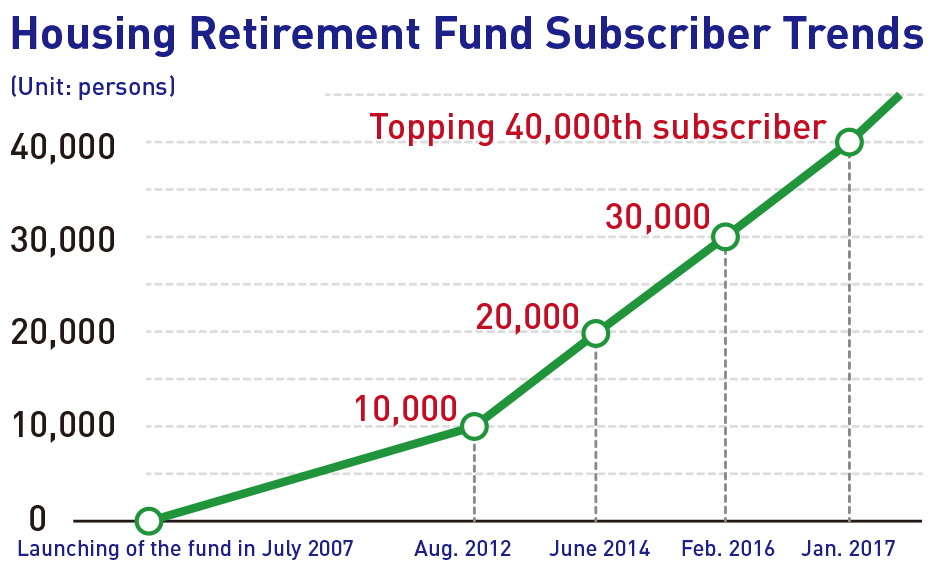 Housing Retirement Fund Subscriber Trends

(Unit: persons)

40,000
30,000
20,000
10,000
0

Topping 40,000th subscriber
30,000
20,000
10,000

Launching of the fund in July 2007
Aug. 2012
June 2014
Feb. 2016
Jan. 2017